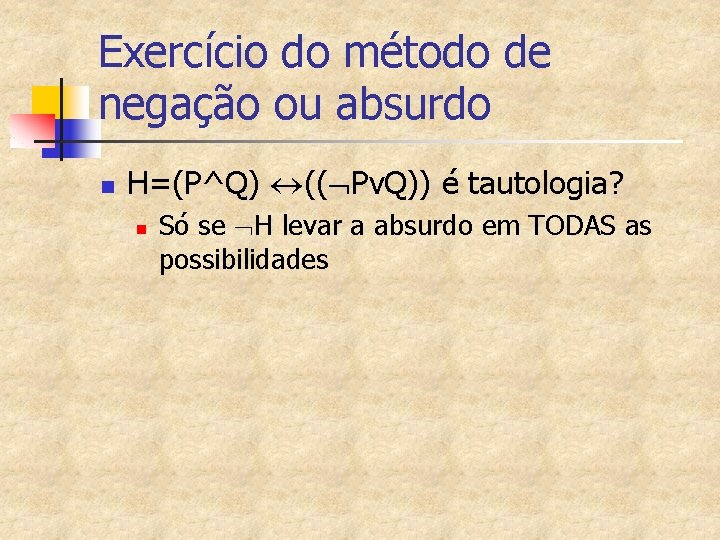 Exercício do método de negação ou absurdo

H=(P^Q) $\leftrightarrow$(($\neg$PvQ)) é tautologia?

Só se $\neg$H levar a absurdo em TODAS as possibilidades